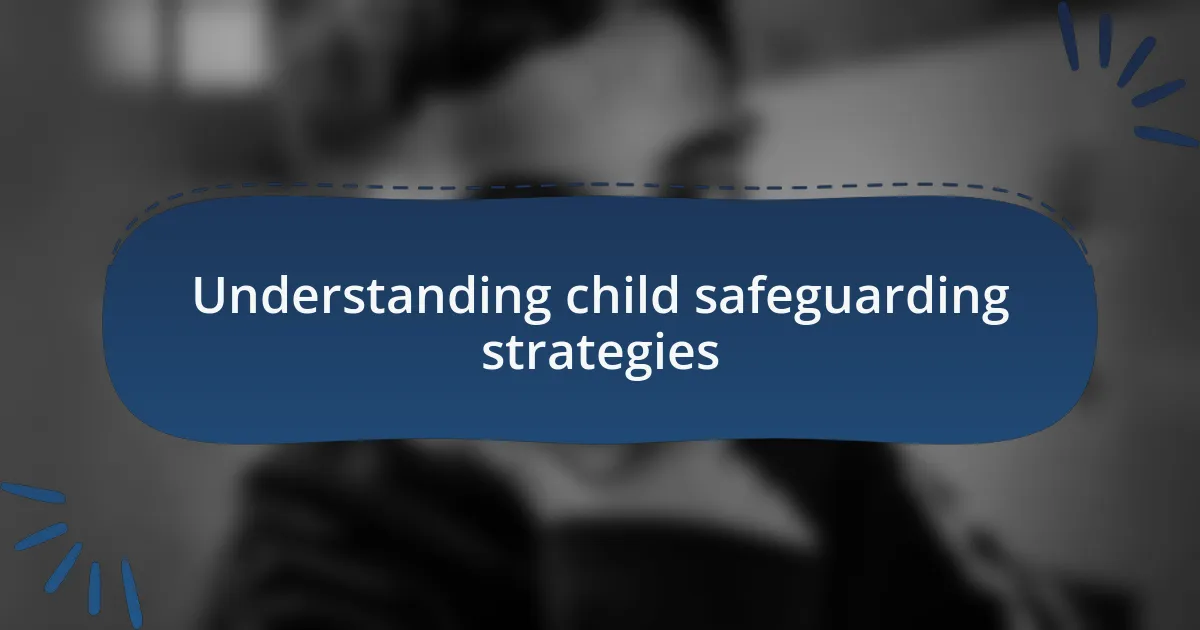 Understanding child safeguarding strategies